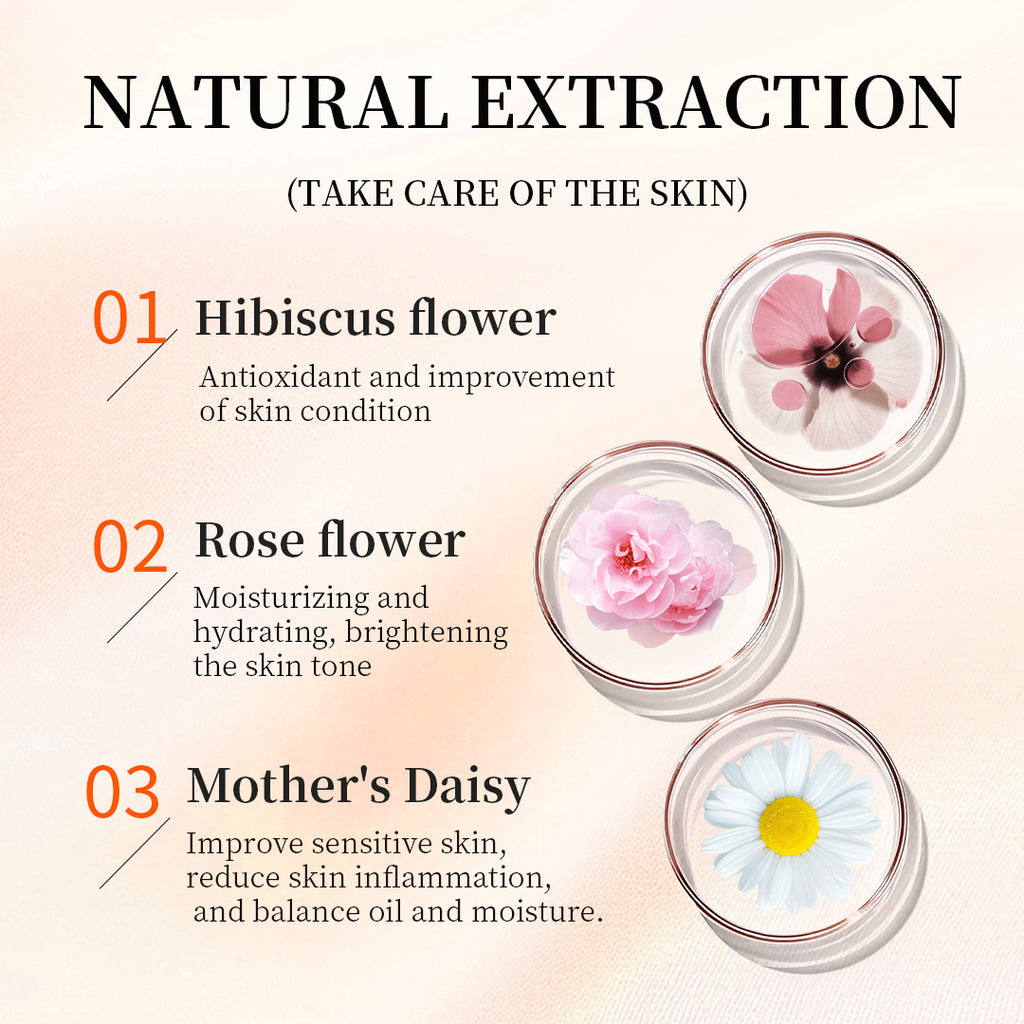 NATURAL EXTRACTION

(TAKE CARE OF THE SKIN)

01 Hibiscus flower

Antioxidant and improvement of skin condition

02 Rose flower

Moisturizing and hydrating, brightening the skin tone

03 Mother's Daisy

Improve sensitive skin, reduce skin inflammation, and balance oil and moisture.